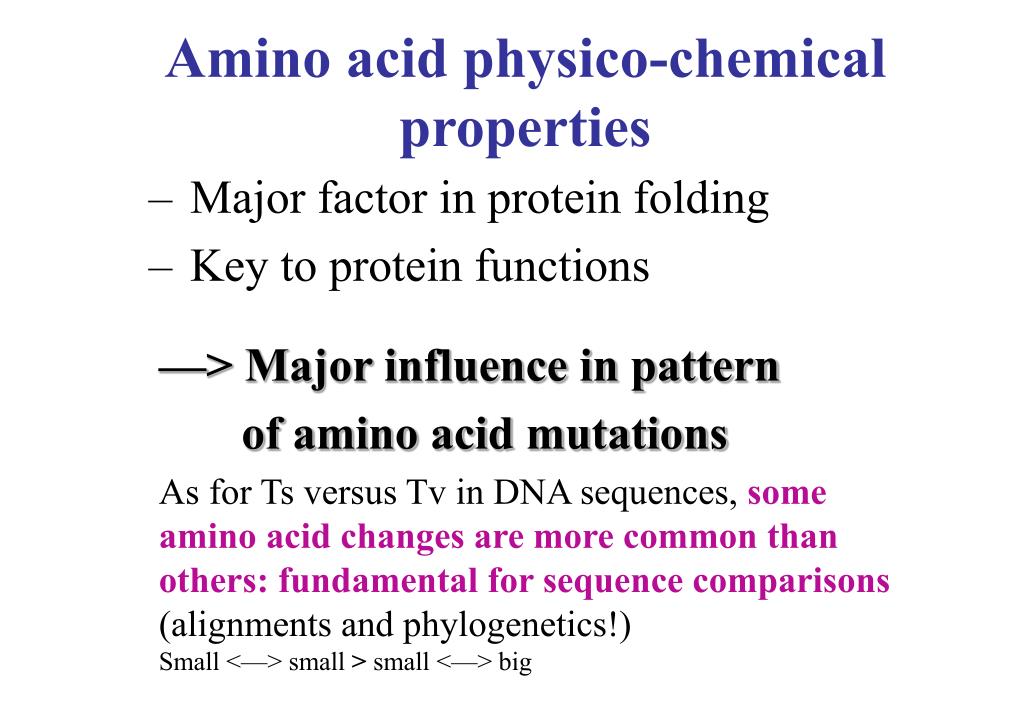 Amino acid physico-chemical properties

– Major factor in protein folding

– Key to protein functions

—> Major influence in pattern of amino acid mutations

As for Ts versus Tv in DNA sequences, some amino acid changes are more common than others: fundamental for sequence comparisons (alignments and phylogenetics!)

Small <—> small > small <—> big